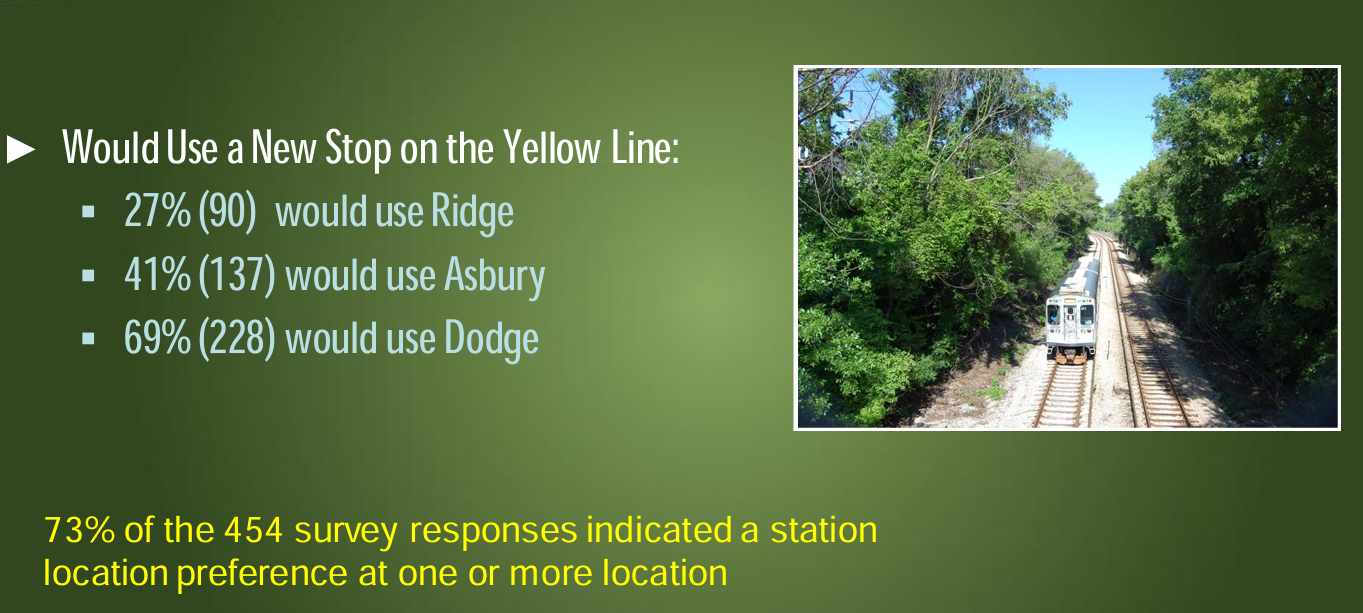 ► Would Use a New Stop on the Yellow Line:

▪ 27% (90) would use Ridge
▪ 41% (137) would use Asbury
▪ 69% (228) would use Dodge

73% of the 454 survey responses indicated a station location preference at one or more location